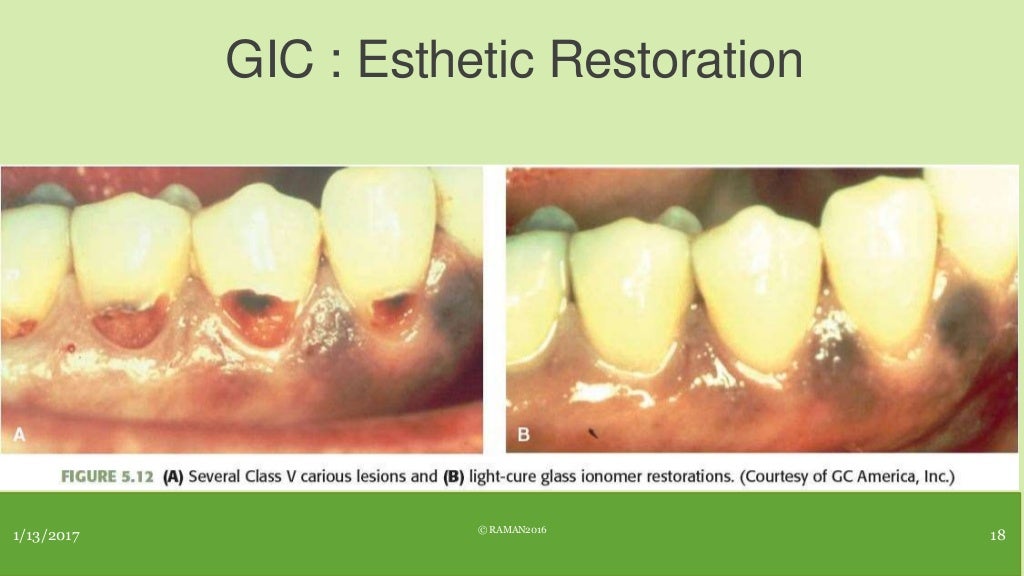 GIC : Esthetic Restoration

A

B

FIGURE 5.12 (A) Several Class V carious lesions and (B) light-cure glass ionomer restorations. (Courtesy of GC America, Inc.)

1/13/2017

© RAMAN2016

18